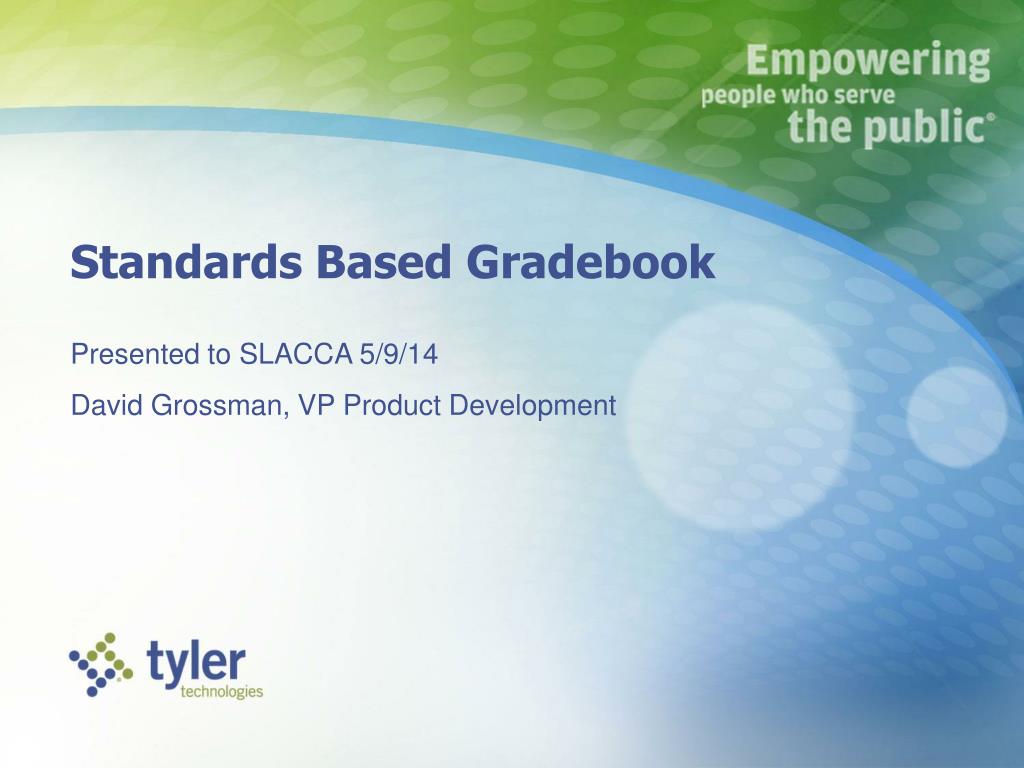 Empowering
people who serve
the public®

Standards Based Gradebook

Presented to SLACCA 5/9/14

David Grossman, VP Product Development

tyler
technologies